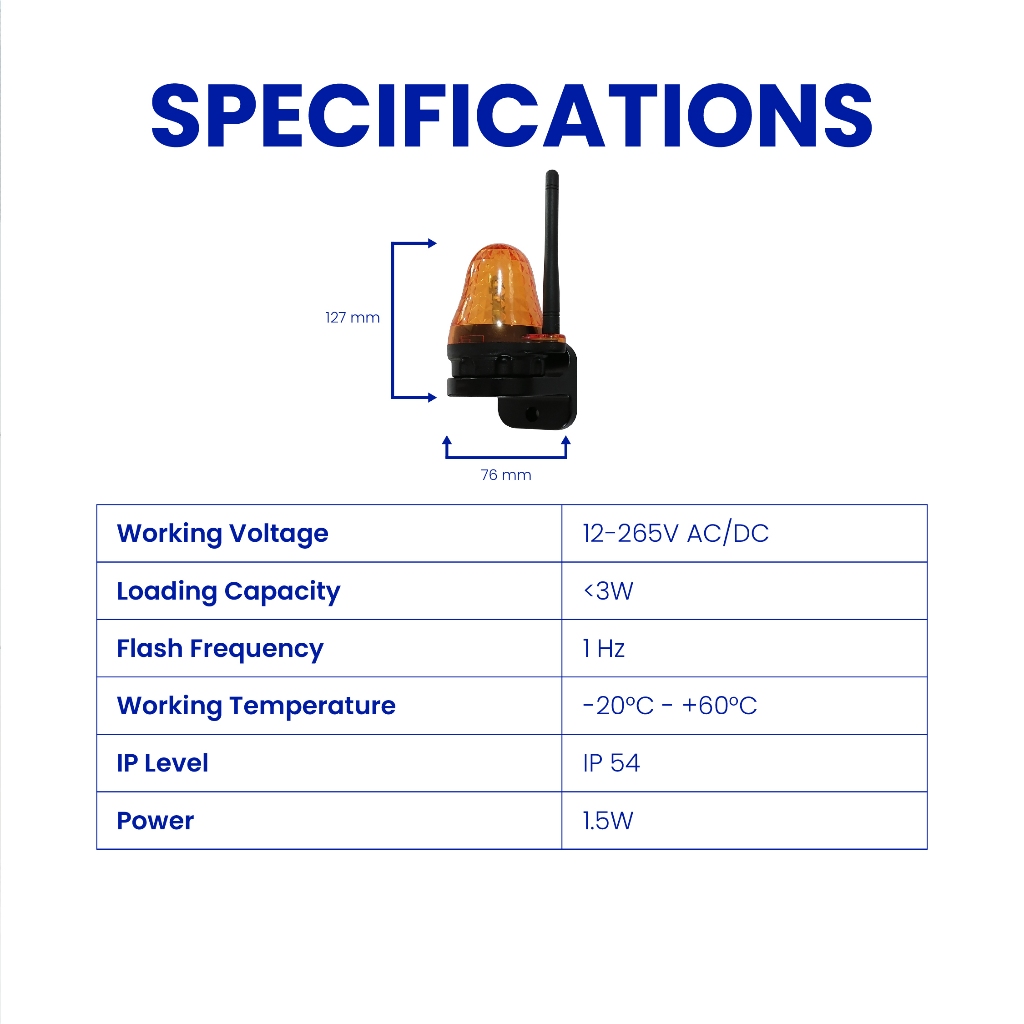 SPECIFICATIONS

127 mm

76 mm

| Working Voltage | 12-265V AC/DC |
|---|---|
| Loading Capacity | <3W |
| Flash Frequency | 1 Hz |
| Working Temperature | -20°C - +60°C |
| IP Level | IP 54 |
| Power | 1.5W |